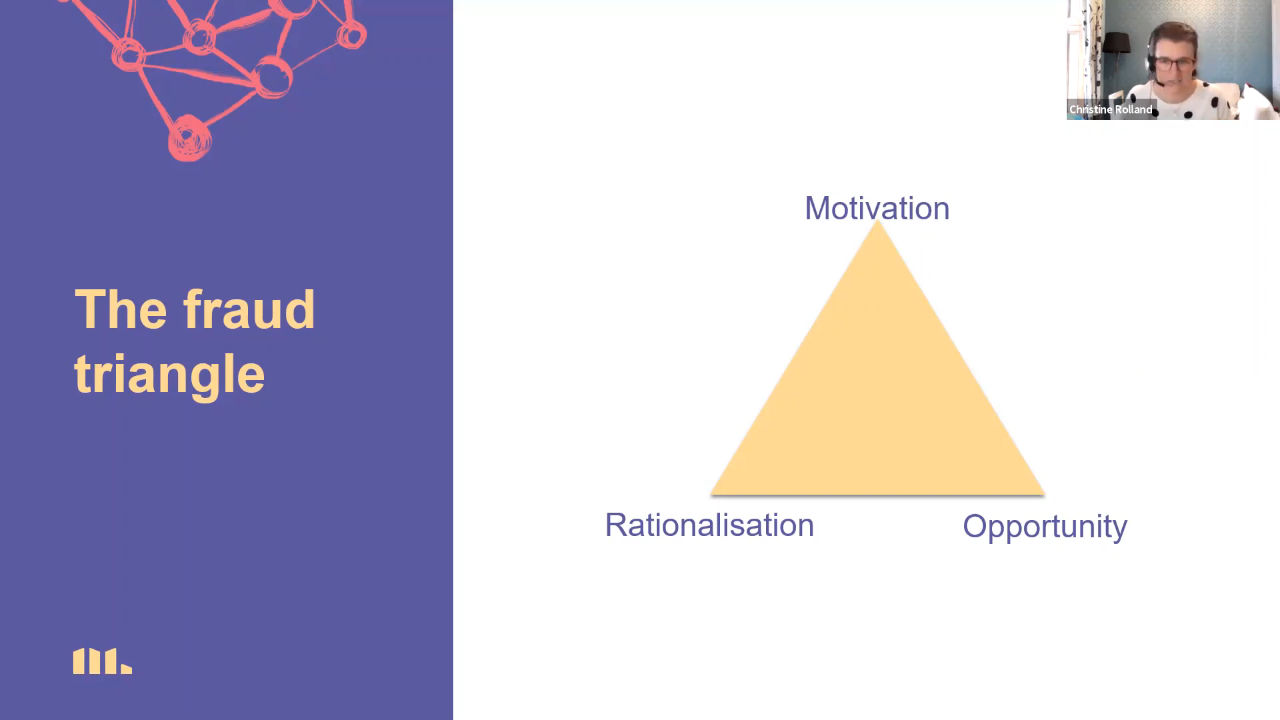 The fraud triangle

Christine Rolland

Motivation

Rationalisation

Opportunity